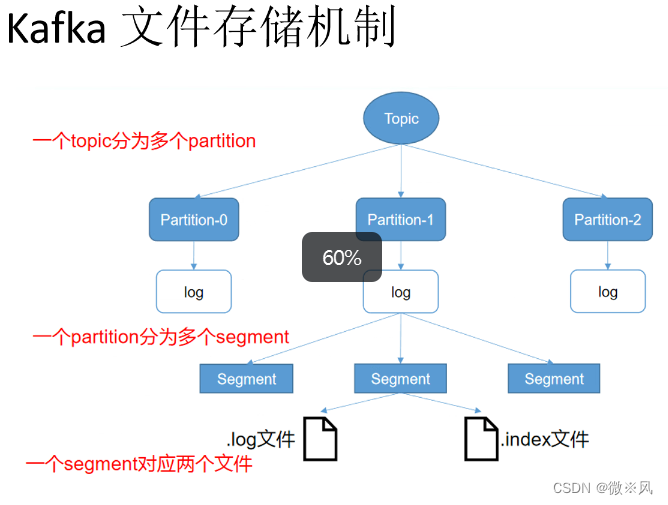 Kafka 文件存储机制

Topic

一个topic分为多个partition

Partition-0

Partition-1

Partition-2

60%

log

log

log

一个partition分为多个segment

Segment

Segment

Segment

.log文件

.index文件

一个segment对应两个文件

CSDN @微※风